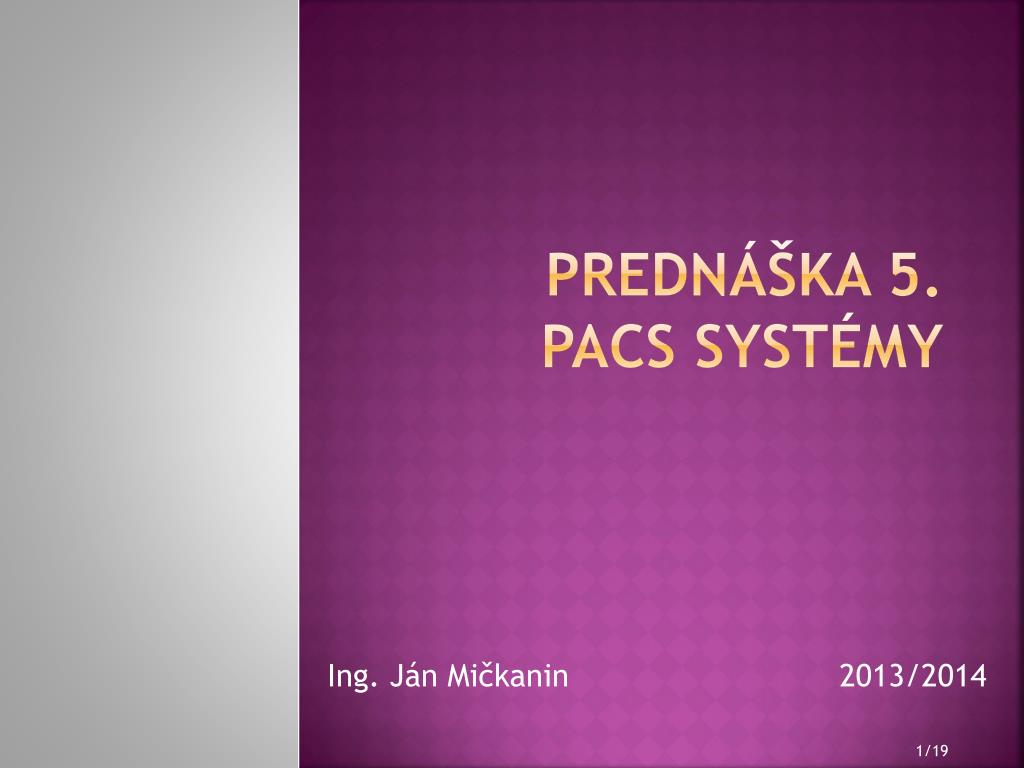 PREDNÁŠKA 5.
PACS SYSTÉMY

Ing. Ján Mičkanin 2013/2014

1/19